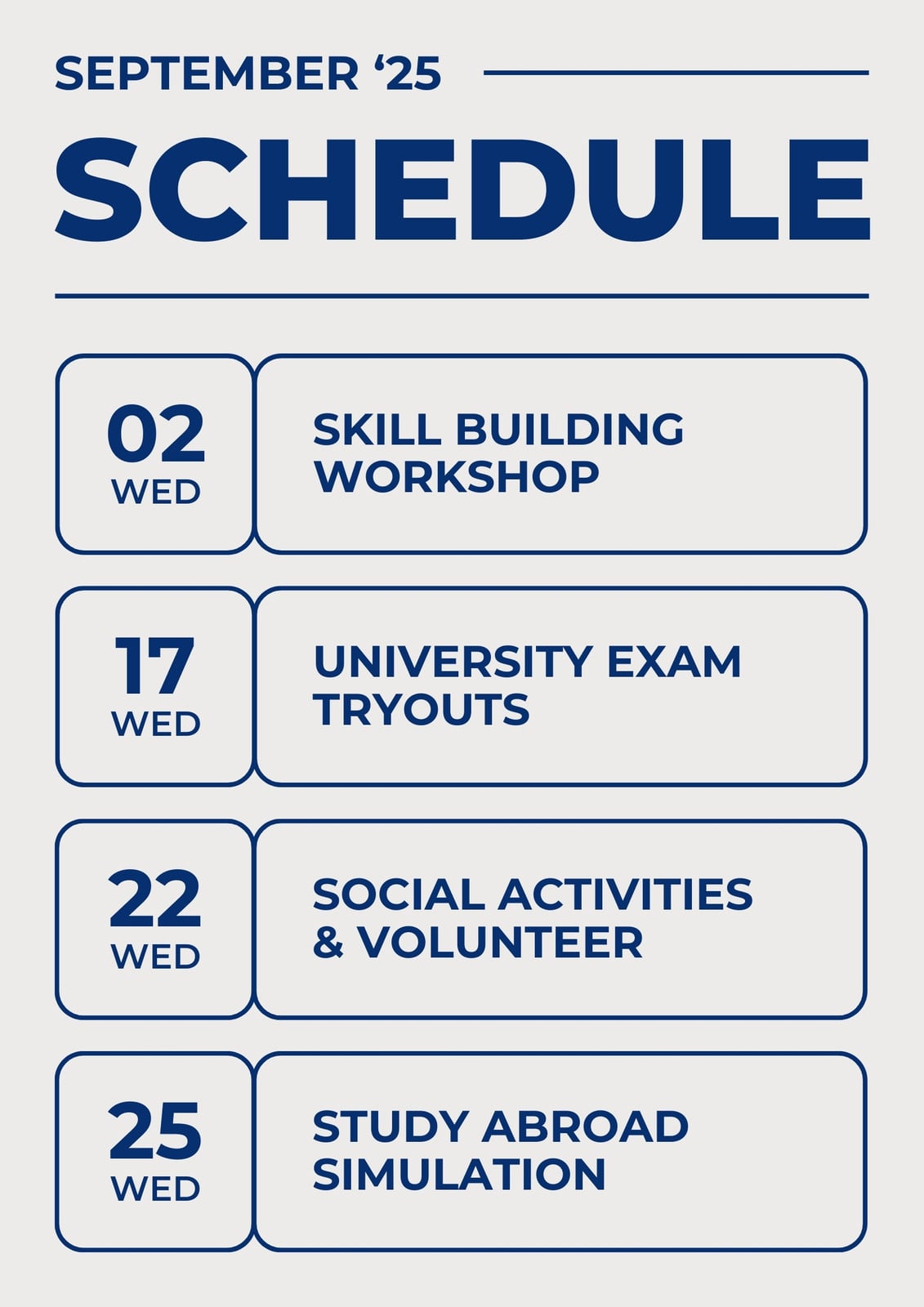 SEPTEMBER ‘25

SCHEDULE

02
WED

SKILL BUILDING WORKSHOP

17
WED

UNIVERSITY EXAM TRYOUTS

22
WED

SOCIAL ACTIVITIES & VOLUNTEER

25
WED

STUDY ABROAD SIMULATION